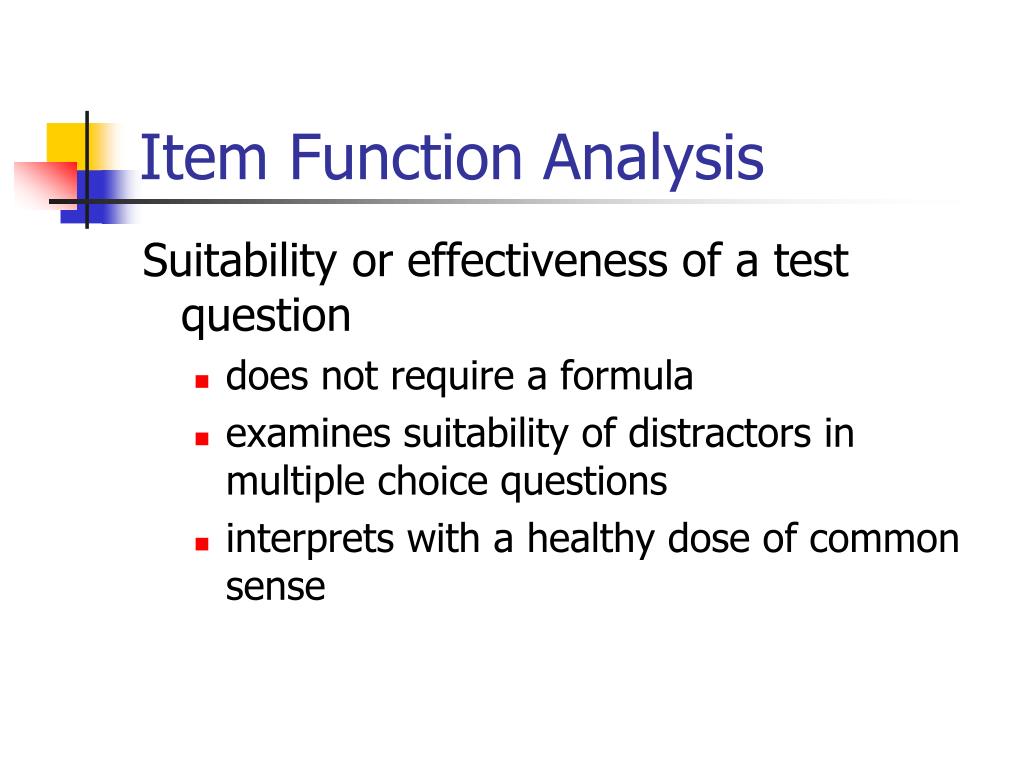 Item Function Analysis

Suitability or effectiveness of a test question

- does not require a formula
- examines suitability of distractors in multiple choice questions
- interprets with a healthy dose of common sense